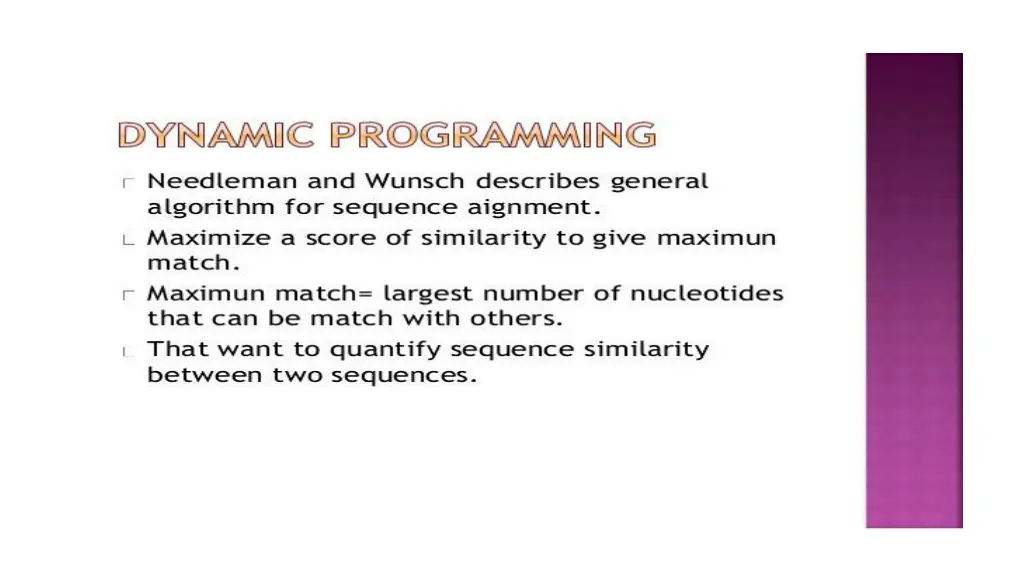 DYNAMIC PROGRAMMING

Needleman and Wunsch describes general algorithm for sequence aignment.

Maximize a score of similarity to give maximun match.

Maximun match= largest number of nucleotides that can be match with others.

That want to quantify sequence similarity between two sequences.